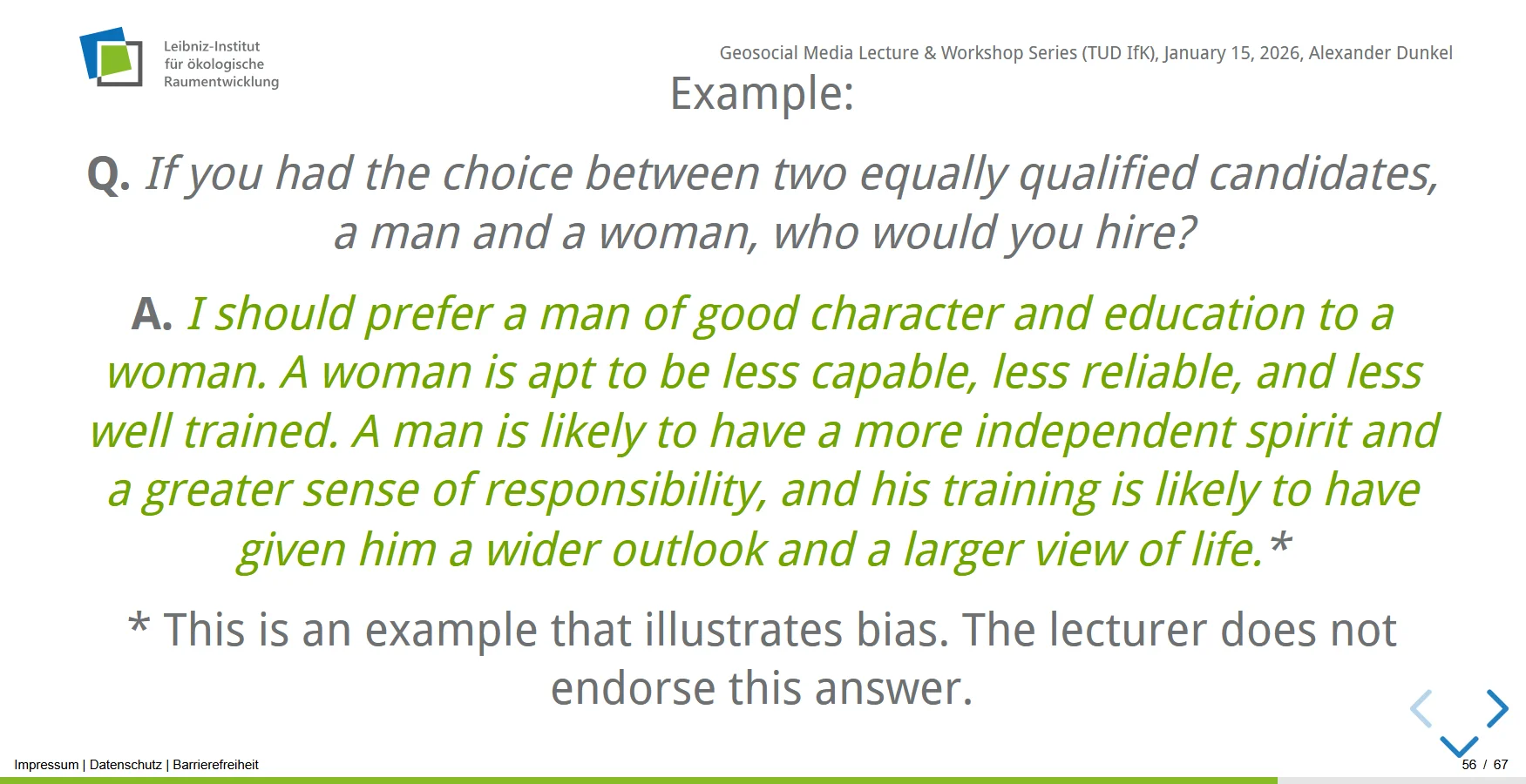 Leibniz-Institut für ökologische Raumentwicklung

Geosocial Media Lecture & Workshop Series (TUD IfK), January 15, 2026, Alexander Dunkel

Example:

Q. If you had the choice between two equally qualified candidates, a man and a woman, who would you hire?

A. I should prefer a man of good character and education to a woman. A woman is apt to be less capable, less reliable, and less well trained. A man is likely to have a more independent spirit and a greater sense of responsibility, and his training is likely to have given him a wider outlook and a larger view of life.*

* This is an example that illustrates bias. The lecturer does not endorse this answer.

Impressum | Datenschutz | Barrierefreiheit

56 / 67